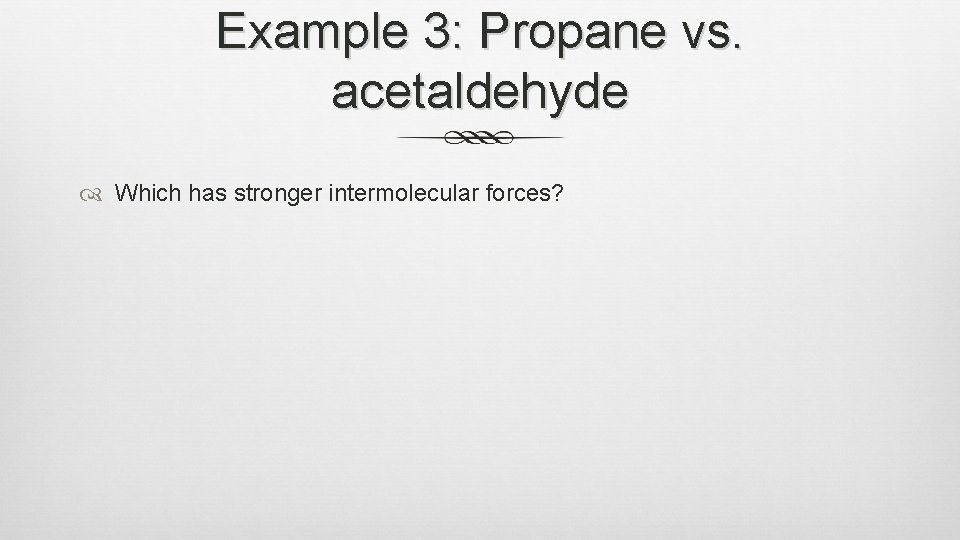 Example 3: Propane vs. acetaldehyde

Which has stronger intermolecular forces?